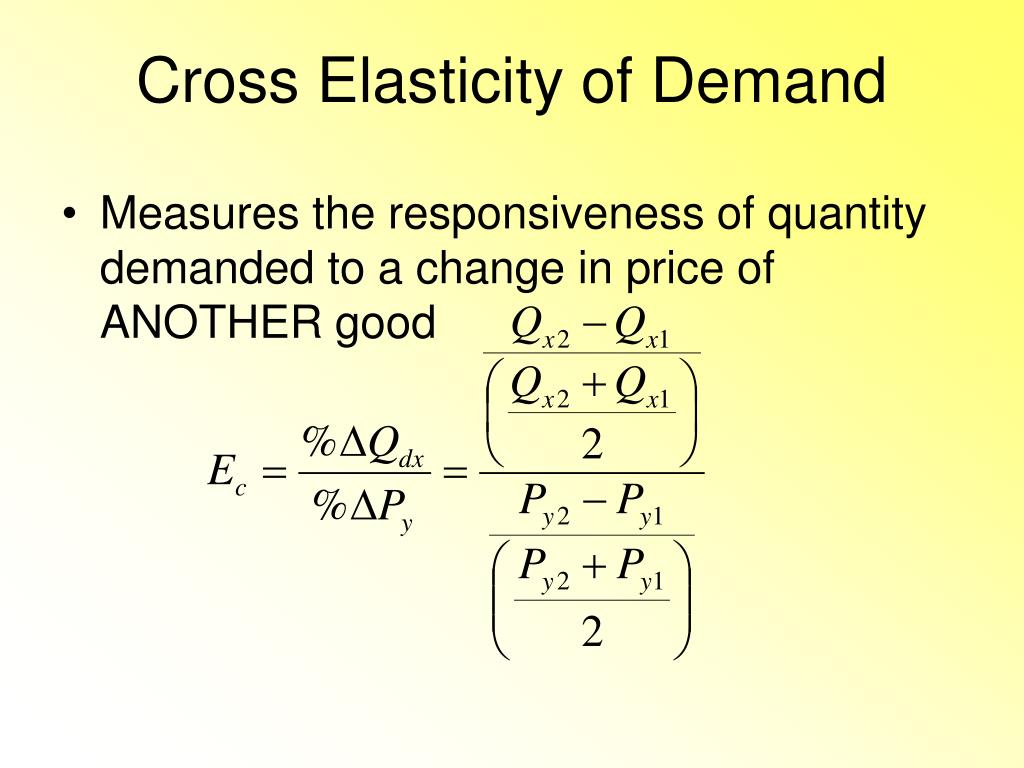 Cross Elasticity of Demand

• Measures the responsiveness of quantity demanded to a change in price of ANOTHER good

$E_c = \frac{\%\Delta Q_{dx}}{\%\Delta P_y} = \frac{\frac{Q_{x2} - Q_{x1}}{\left(\frac{Q_{x2} + Q_{x1}}{2}\right)}}{\frac{P_{y2} - P_{y1}}{\left(\frac{P_{y2} + P_{y1}}{2}\right)}}$